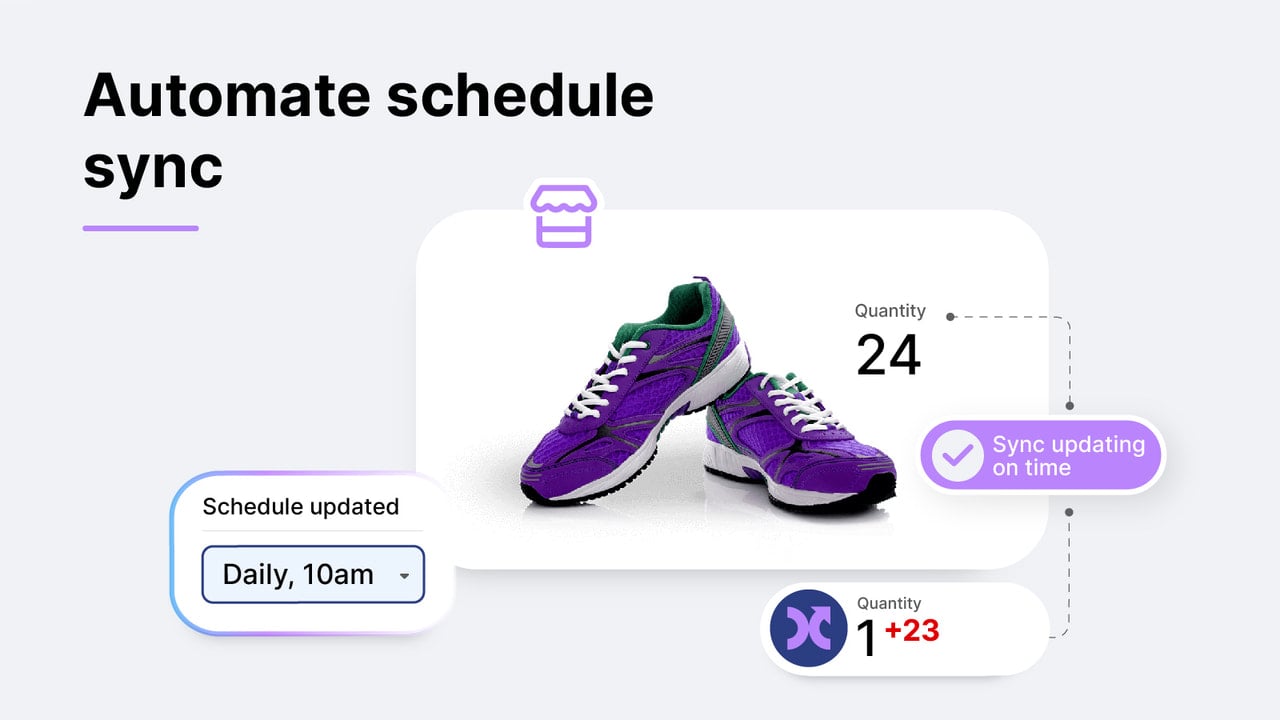 Automate schedule sync

Quantity
24

Sync updating on time

Schedule updated
Daily, 10am

Quantity
1 +23